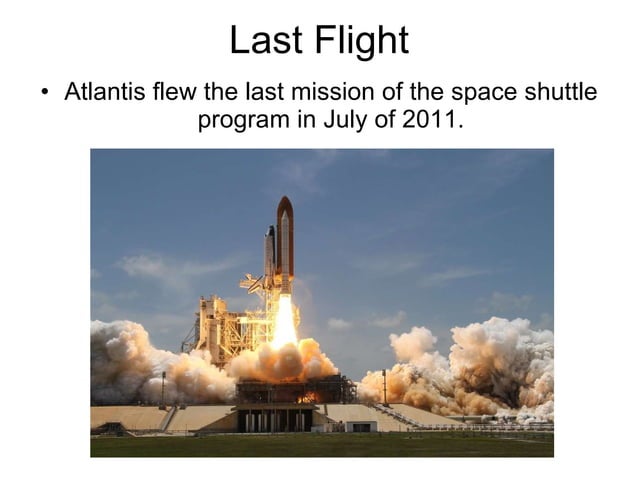 Last Flight

• Atlantis flew the last mission of the space shuttle program in July of 2011.